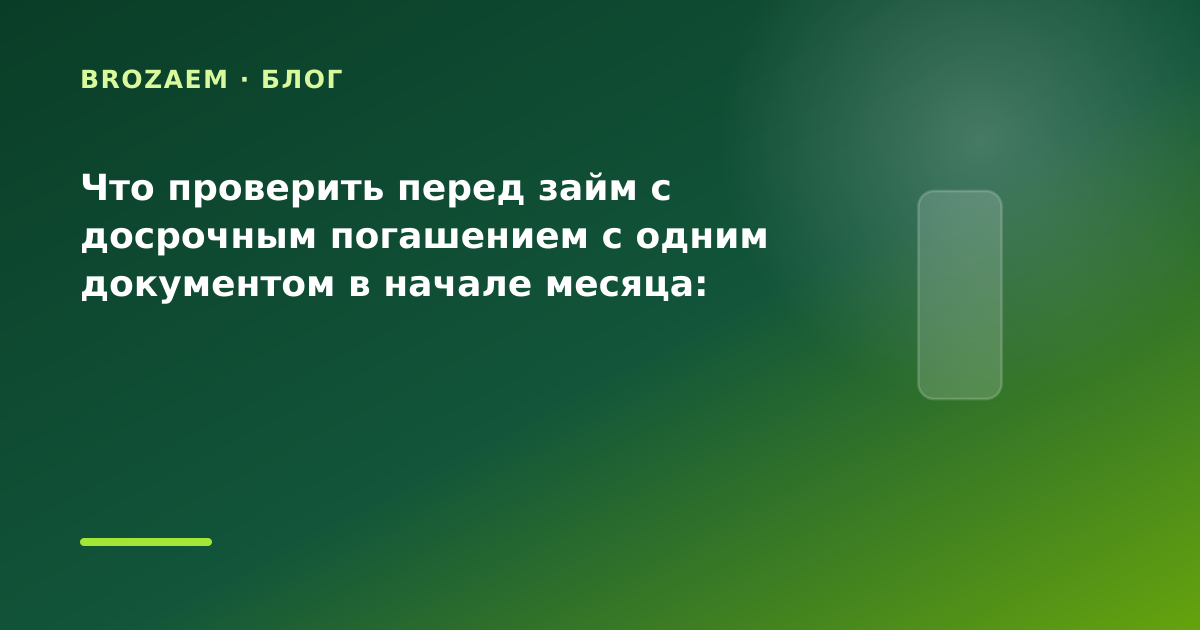 BROZAEM · БЛОГ

Что проверить перед займ с досрочным погашением с одним документом в начале месяца: